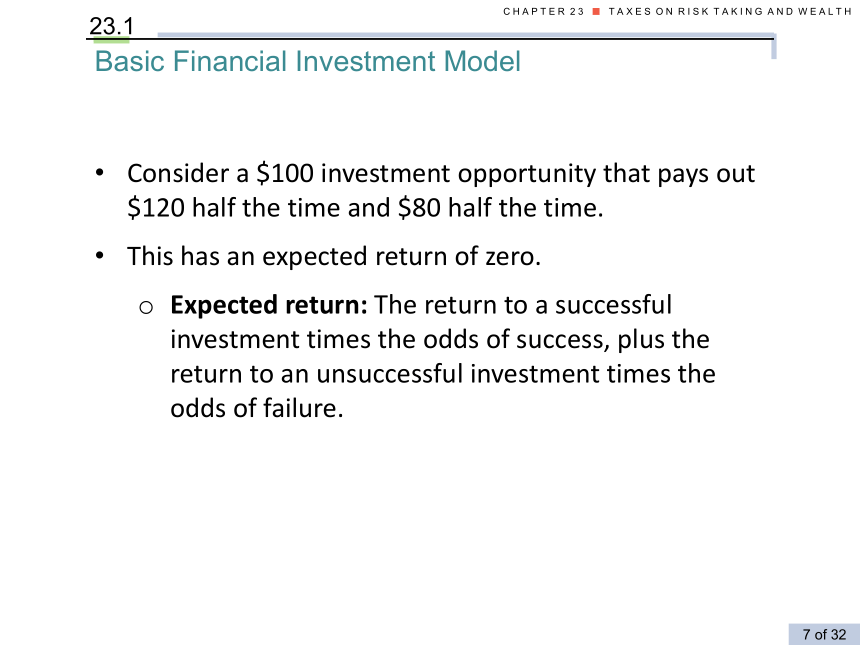 CHAPTER 23 ■ TAXES ON RISK TAKING AND WEALTH

23.1

Basic Financial Investment Model

• Consider a \$100 investment opportunity that pays out \$120 half the time and \$80 half the time.

• This has an expected return of zero.

o **Expected return:** The return to a successful investment times the odds of success, plus the return to an unsuccessful investment times the odds of failure.

7 of 32